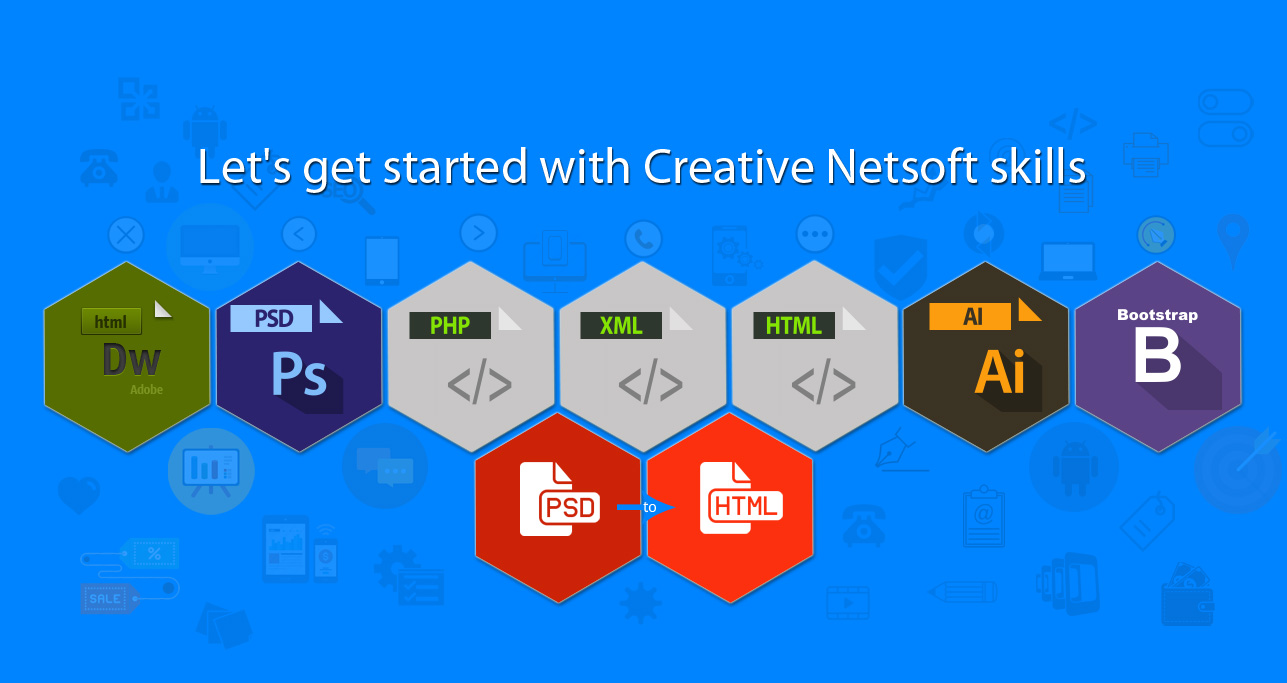 Let's get started with Creative Netsoft skills

html
Dw
Adobe

PSD
Ps

PHP
</>

XML
</>

HTML
</>

AI
Ai

Bootstrap
B

PSD
to
HTML

%
SALE